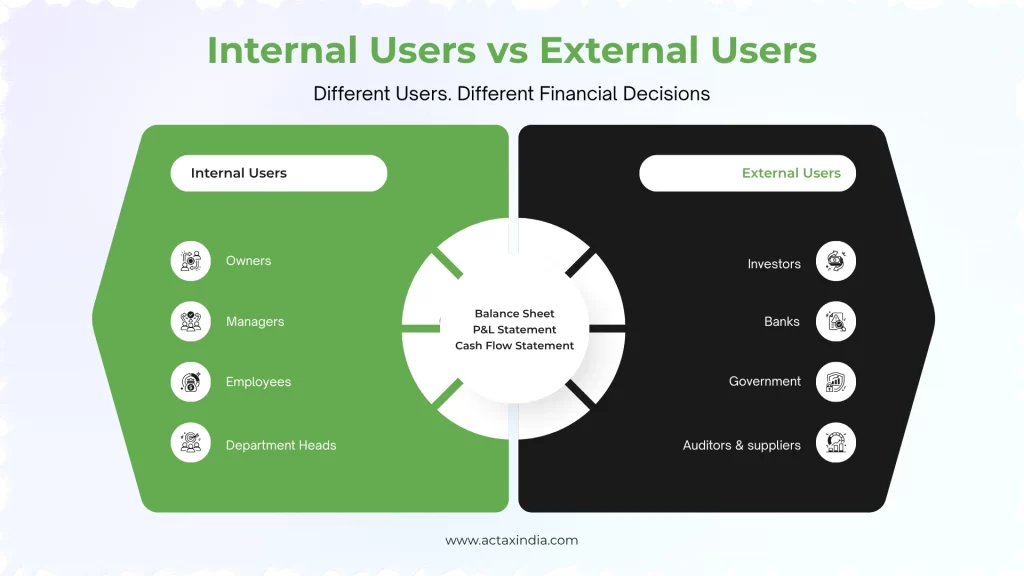 Internal Users vs External Users

Different Users. Different Financial Decisions

Internal Users

Owners

Managers

Employees

Department Heads

Balance Sheet
P&L Statement
Cash Flow Statement

External Users

Investors

Banks

Government

Auditors & suppliers

www.actaxindia.com